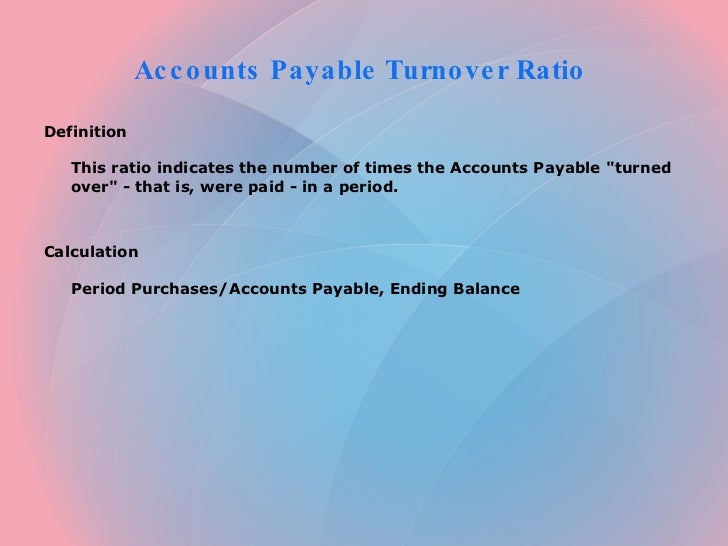 Accounts Payable Turnover Ratio

Definition

This ratio indicates the number of times the Accounts Payable "turned over" - that is, were paid - in a period.

Calculation

Period Purchases/Accounts Payable, Ending Balance